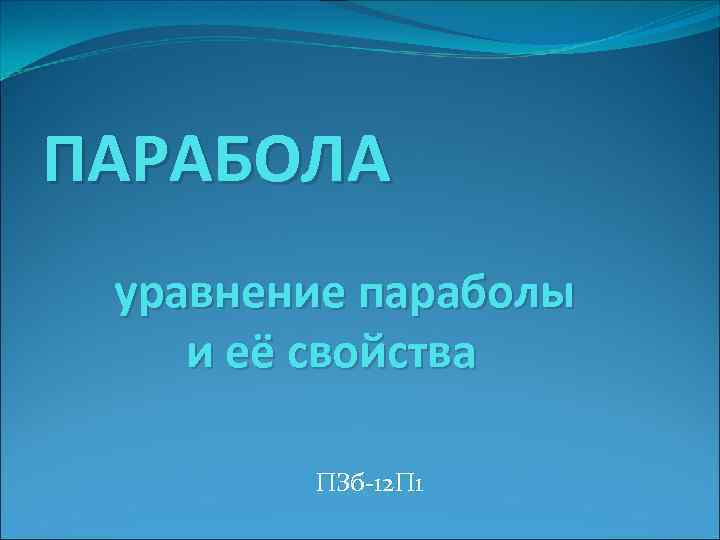 ПАРАБОЛА

уравнение параболы и её свойства

ПЗб-12П1